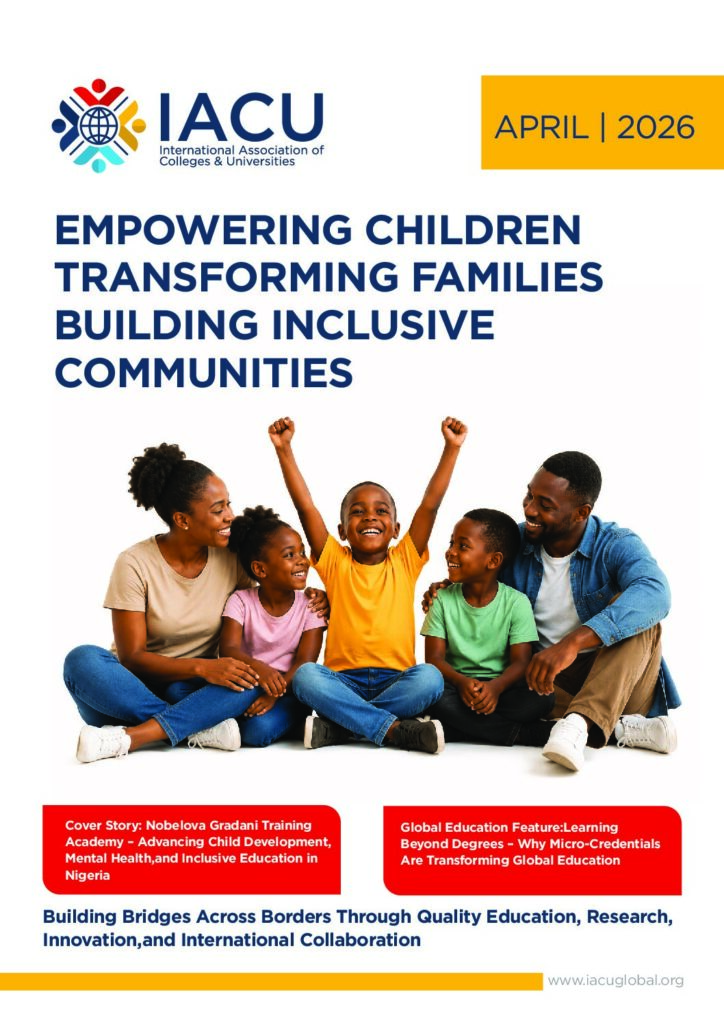 IACU
International Association of Colleges & Universities

APRIL | 2026

EMPOWERING CHILDREN TRANSFORMING FAMILIES BUILDING INCLUSIVE COMMUNITIES

Cover Story: Nobelova Gradani Training Academy – Advancing Child Development, Mental Health,and Inclusive Education in Nigeria

Global Education Feature:Learning Beyond Degrees – Why Micro-Credentials Are Transforming Global Education

Building Bridges Across Borders Through Quality Education, Research, Innovation,and International Collaboration

www.iacuglobal.org